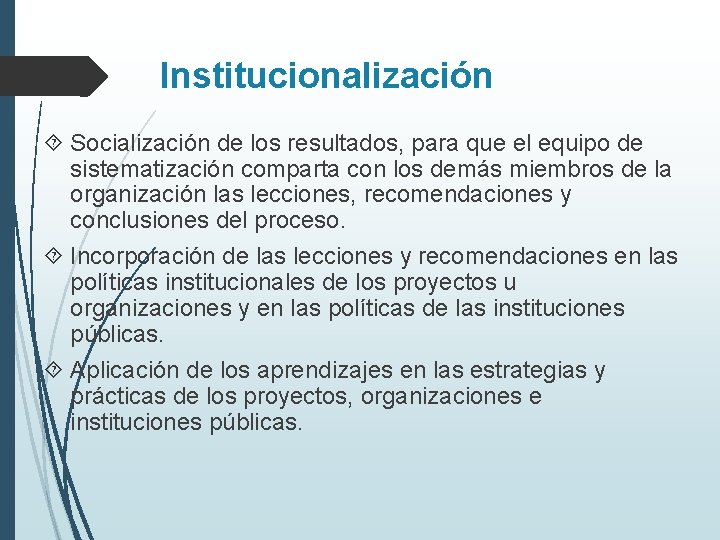 Institucionalización

Socialización de los resultados, para que el equipo de sistematización comparta con los demás miembros de la organización las lecciones, recomendaciones y conclusiones del proceso.

Incorporación de las lecciones y recomendaciones en las políticas institucionales de los proyectos u organizaciones y en las políticas de las instituciones públicas.

Aplicación de los aprendizajes en las estrategias y prácticas de los proyectos, organizaciones e instituciones públicas.